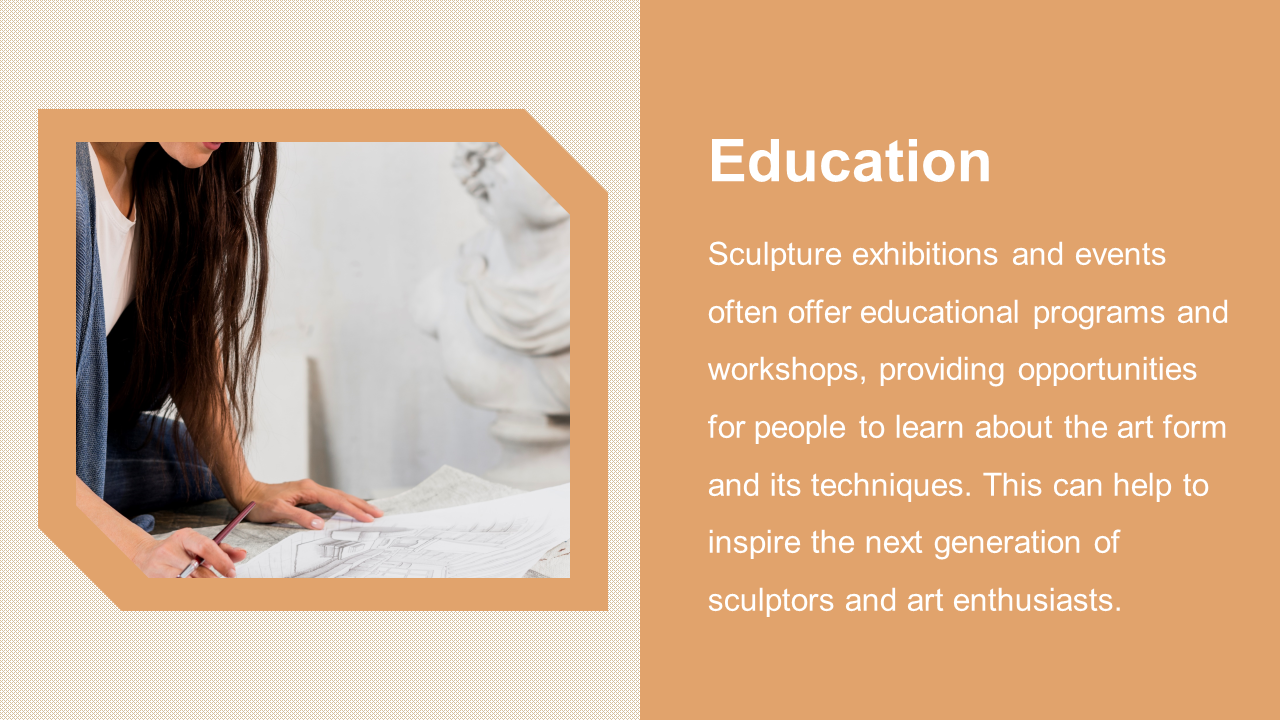 Education

Sculpture exhibitions and events often offer educational programs and workshops, providing opportunities for people to learn about the art form and its techniques. This can help to inspire the next generation of sculptors and art enthusiasts.